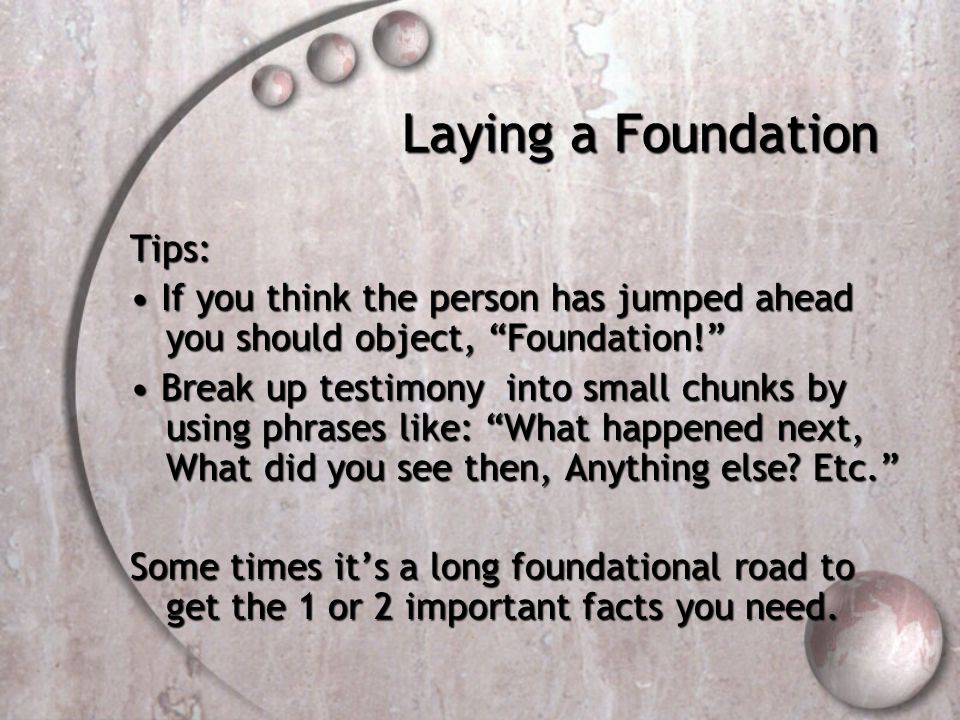 Laying a Foundation

Tips:
• If you think the person has jumped ahead you should object, “Foundation!”
• Break up testimony into small chunks by using phrases like: “What happened next, What did you see then, Anything else? Etc.”

Some times it’s a long foundational road to get the 1 or 2 important facts you need.